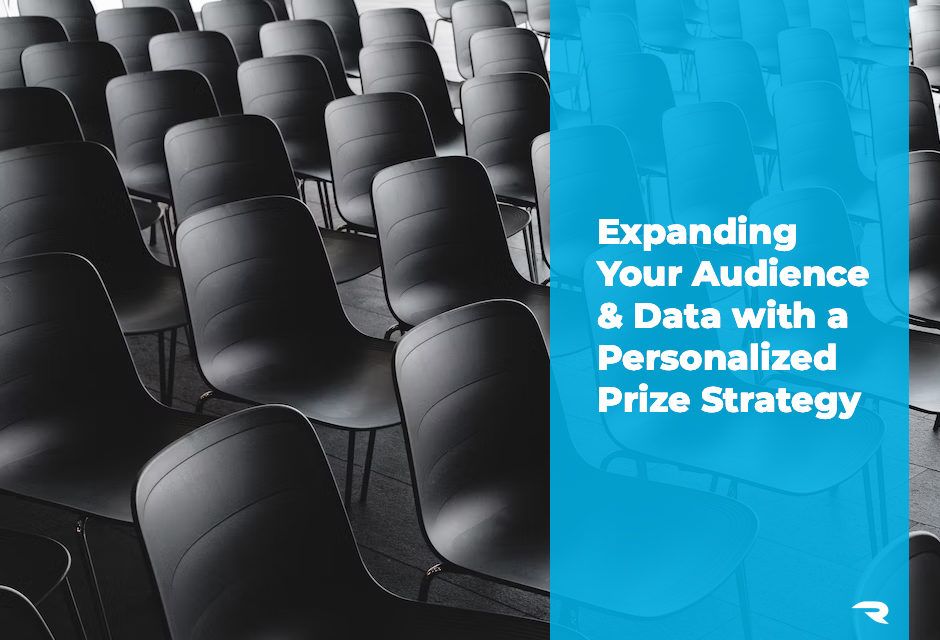 Expanding Your Audience & Data with a Personalized Prize Strategy